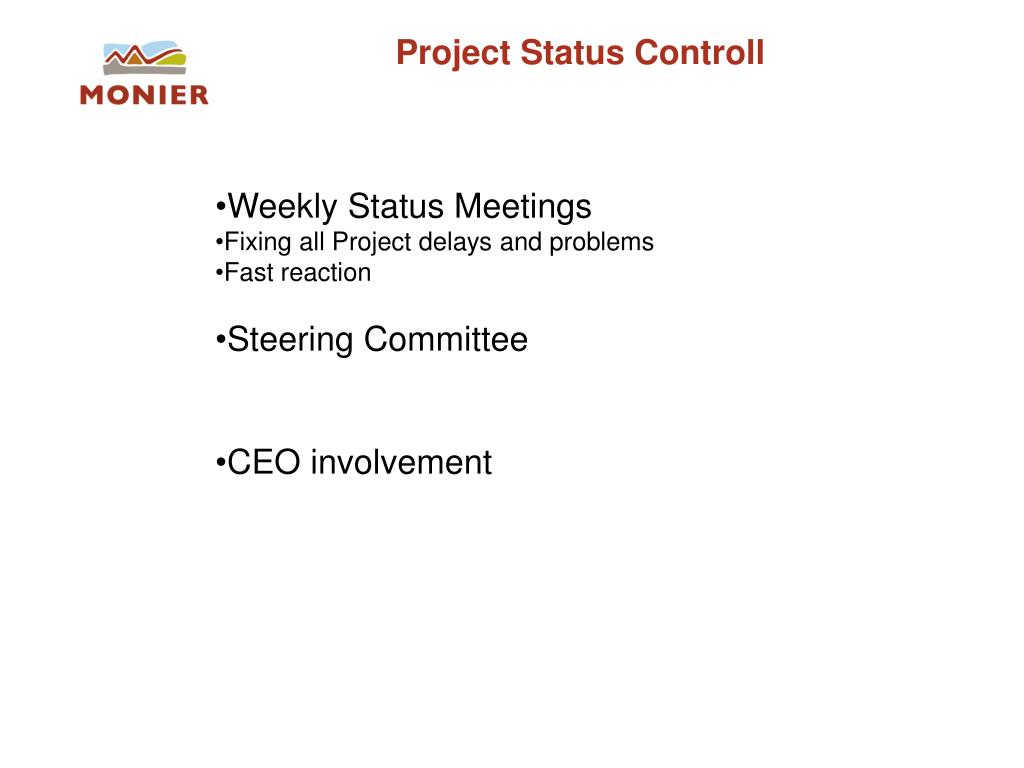 MONIER

Project Status Controll

•Weekly Status Meetings
•Fixing all Project delays and problems
•Fast reaction

•Steering Committee

•CEO involvement